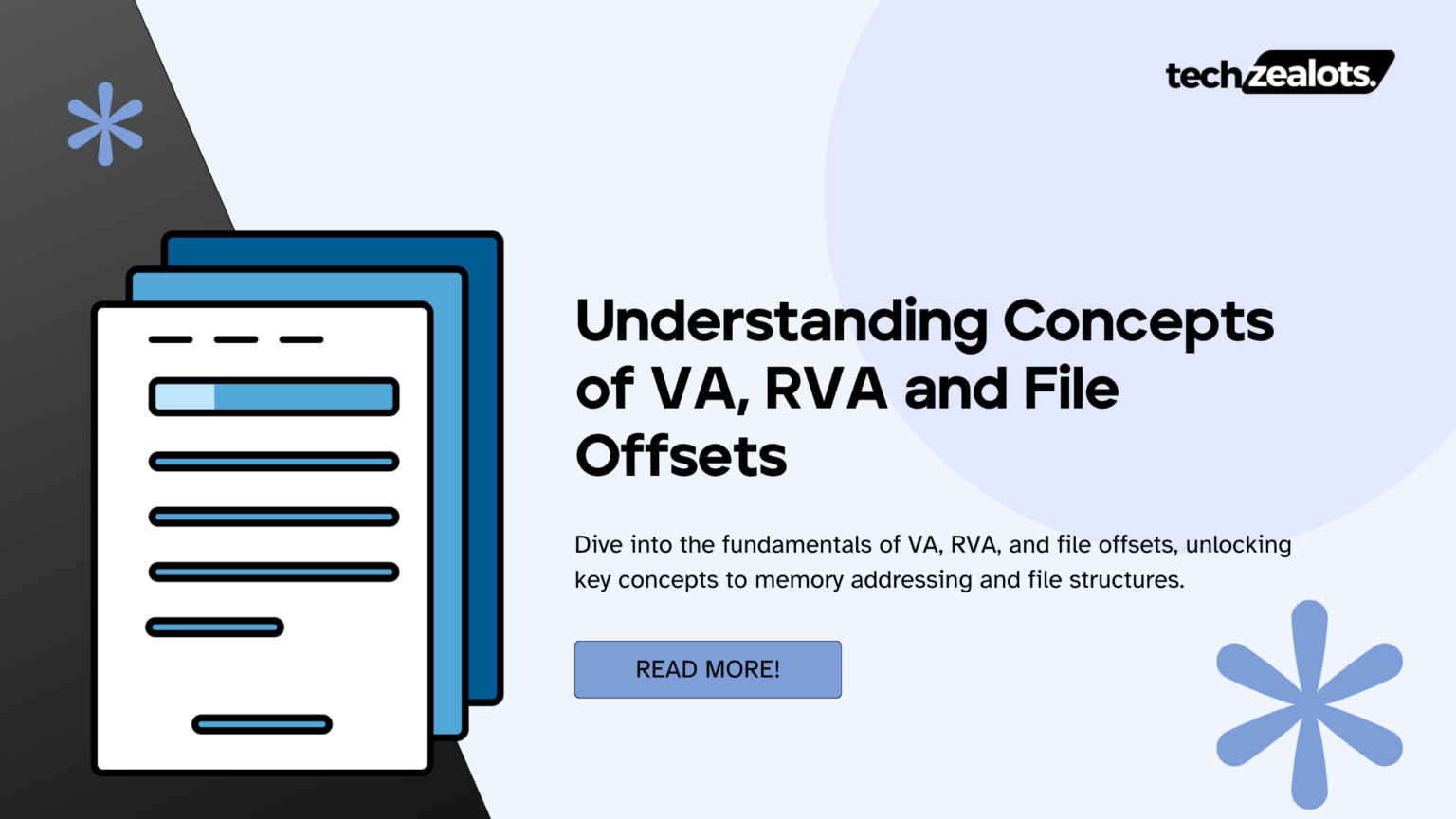 techzealots.

Understanding Concepts of VA, RVA and File Offsets

Dive into the fundamentals of VA, RVA, and file offsets, unlocking key concepts to memory addressing and file structures.

READ MORE!